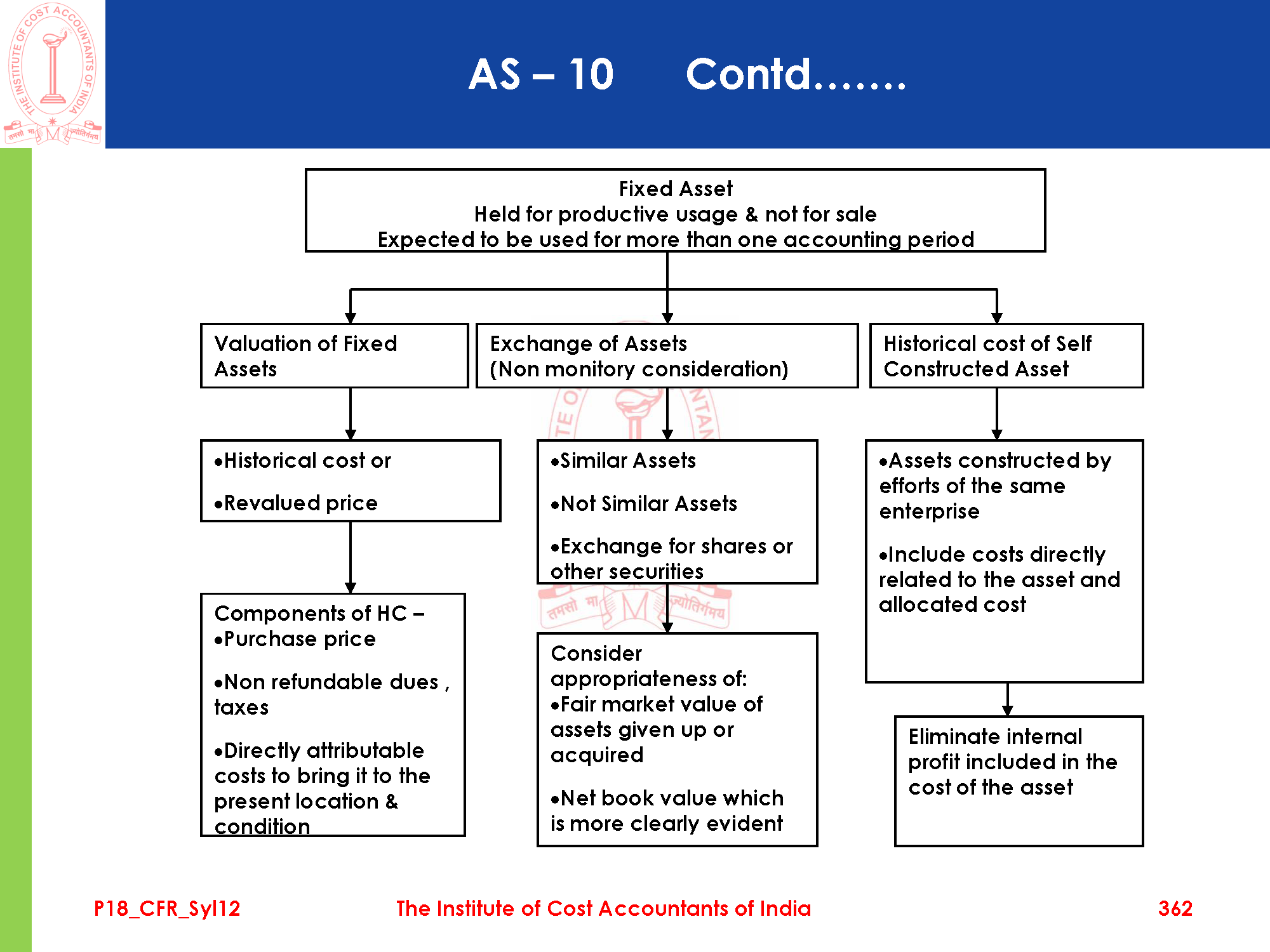 THE INSTITUTE OF COST ACCOUNTANTS OF INDIA
तमसो मा ज्योतिर्गमय

AS – 10 Contd…….

Fixed Asset
Held for productive usage & not for sale
Expected to be used for more than one accounting period

Valuation of Fixed Assets

•Historical cost or

•Revalued price

Components of HC –
•Purchase price

•Non refundable dues , taxes

•Directly attributable costs to bring it to the present location & condition

Exchange of Assets
(Non monitory consideration)

•Similar Assets

•Not Similar Assets

•Exchange for shares or other securities

Consider appropriateness of:
•Fair market value of assets given up or acquired

•Net book value which is more clearly evident

Historical cost of Self Constructed Asset

•Assets constructed by efforts of the same enterprise

•Include costs directly related to the asset and allocated cost

Eliminate internal profit included in the cost of the asset

P18_CFR_Syl12 The Institute of Cost Accountants of India 362